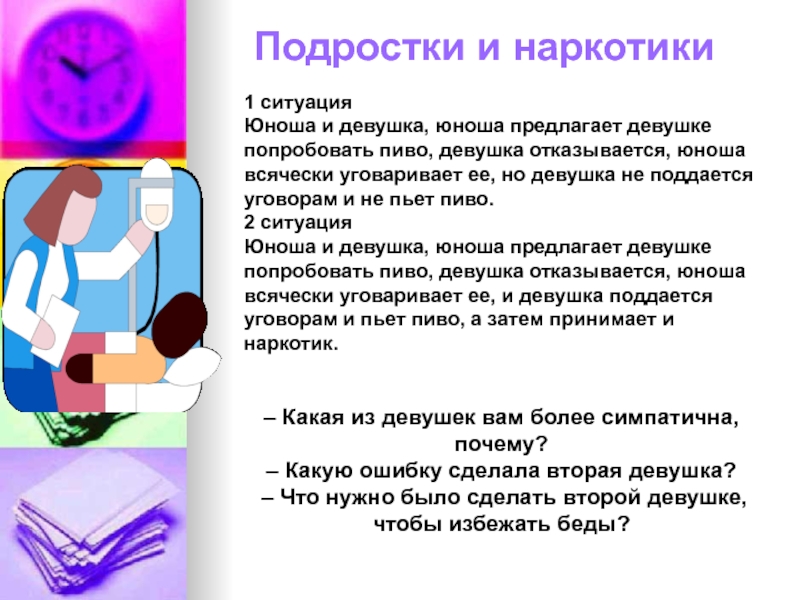 Подростки и наркотики

1 ситуация
Юноша и девушка, юноша предлагает девушке попробовать пиво, девушка отказывается, юноша всячески уговаривает ее, но девушка не поддается уговорам и не пьет пиво.
2 ситуация
Юноша и девушка, юноша предлагает девушке попробовать пиво, девушка отказывается, юноша всячески уговаривает ее, и девушка поддается уговорам и пьет пиво, а затем принимает и наркотик.

– Какая из девушек вам более симпатична, почему?
– Какую ошибку сделала вторая девушка?
– Что нужно было сделать второй девушке, чтобы избежать беды?